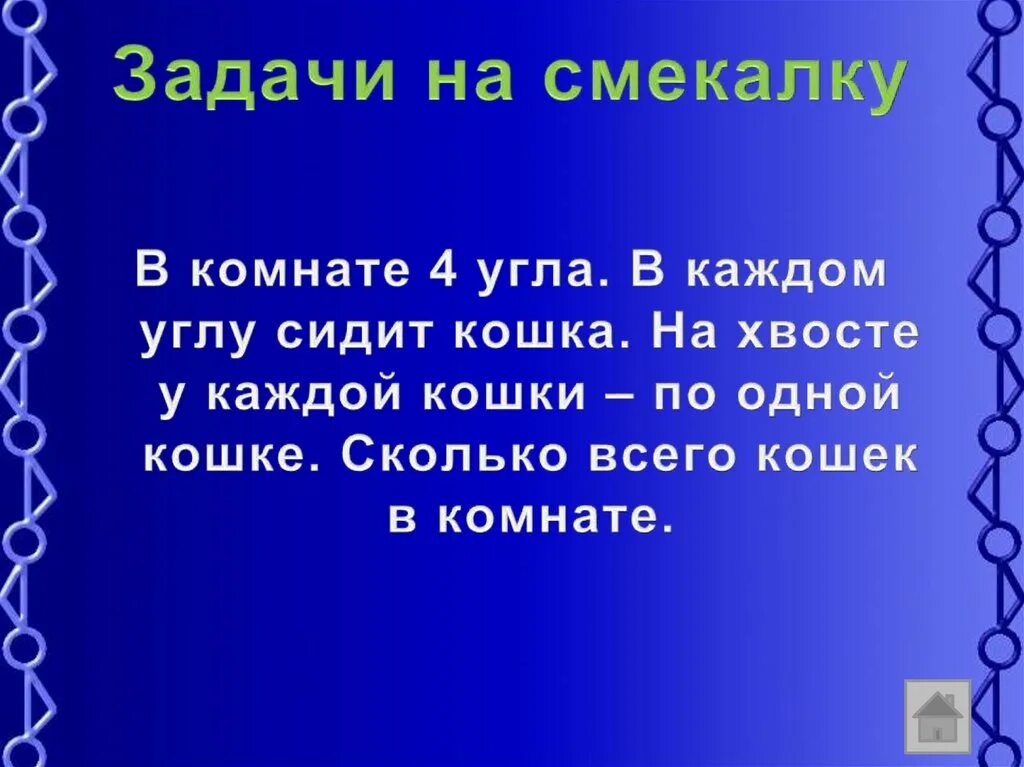 Задачи на смекалку

В комнате 4 угла. В каждом углу сидит кошка. На хвосте у каждой кошки – по одной кошке. Сколько всего кошек в комнате.